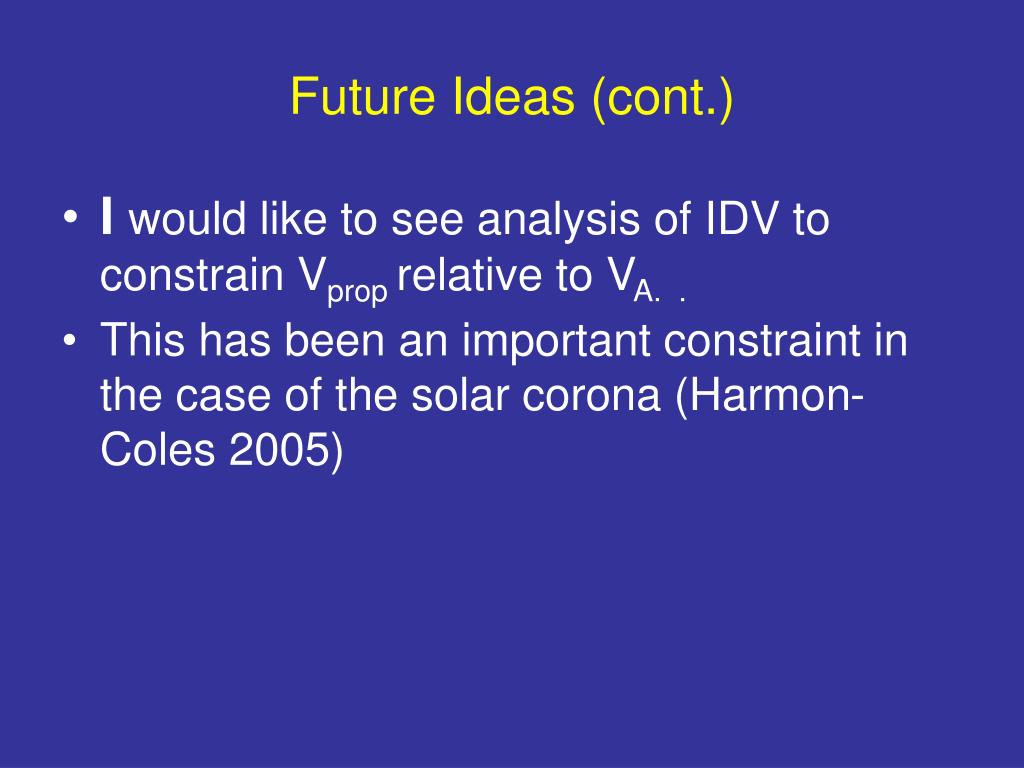 Future Ideas (cont.)

• I would like to see analysis of IDV to constrain $V_{prop}$ relative to $V_{A.}$ .
• This has been an important constraint in the case of the solar corona (Harmon-Coles 2005)